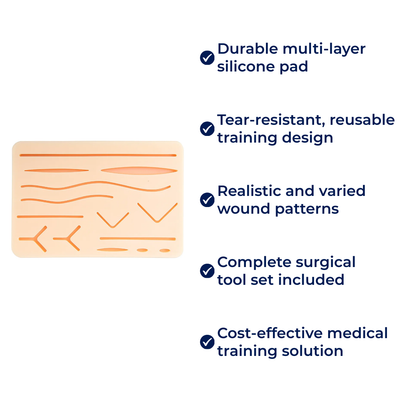 Durable multi-layer silicone pad

Tear-resistant, reusable training design

Realistic and varied wound patterns

Complete surgical tool set included

Cost-effective medical training solution